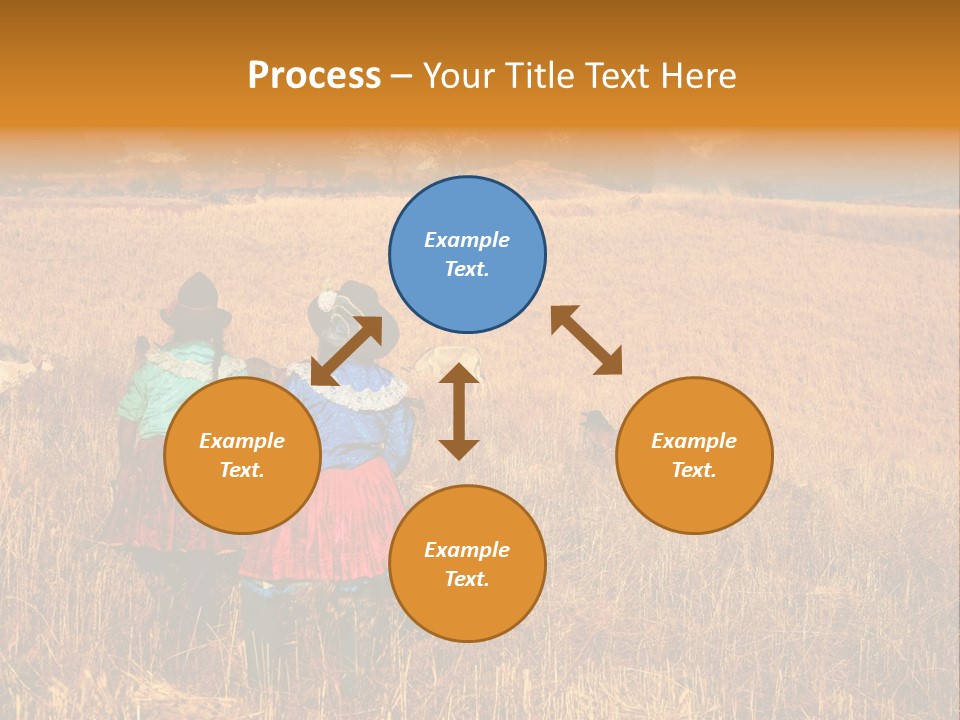 Process – Your Title Text Here

Example Text.

Example Text.

Example Text.

Example Text.